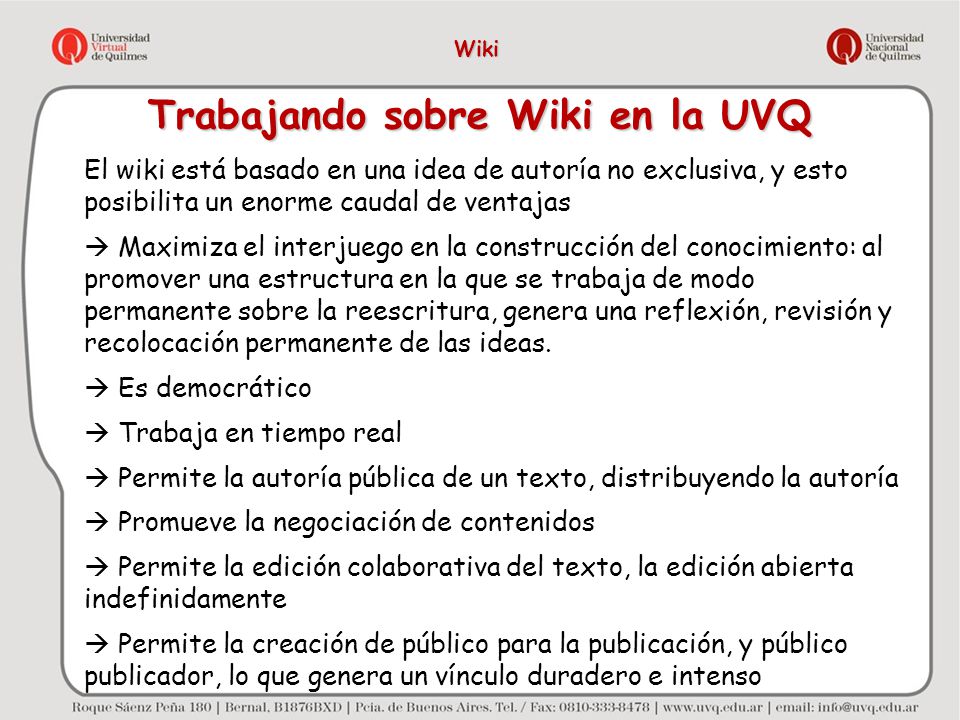 Universidad Virtual de Quilmes

Wiki

Universidad Nacional de Quilmes

Trabajando sobre Wiki en la UVQ

El wiki está basado en una idea de autoría no exclusiva, y esto posibilita un enorme caudal de ventajas

→ Maximiza el interjuego en la construcción del conocimiento: al promover una estructura en la que se trabaja de modo permanente sobre la reescritura, genera una reflexión, revisión y recolocación permanente de las ideas.

→ Es democrático

→ Trabaja en tiempo real

→ Permite la autoría pública de un texto, distribuyendo la autoría

→ Promueve la negociación de contenidos

→ Permite la edición colaborativa del texto, la edición abierta indefinidamente

→ Permite la creación de público para la publicación, y público publicador, lo que genera un vínculo duradero e intenso

Roque Sáenz Peña 180 | Bernal, B1876BXD | Pcia. de Buenos Aires. Tel. / Fax: 0810-333-8478 | www.uvq.edu.ar | email: info@uvq.edu.ar